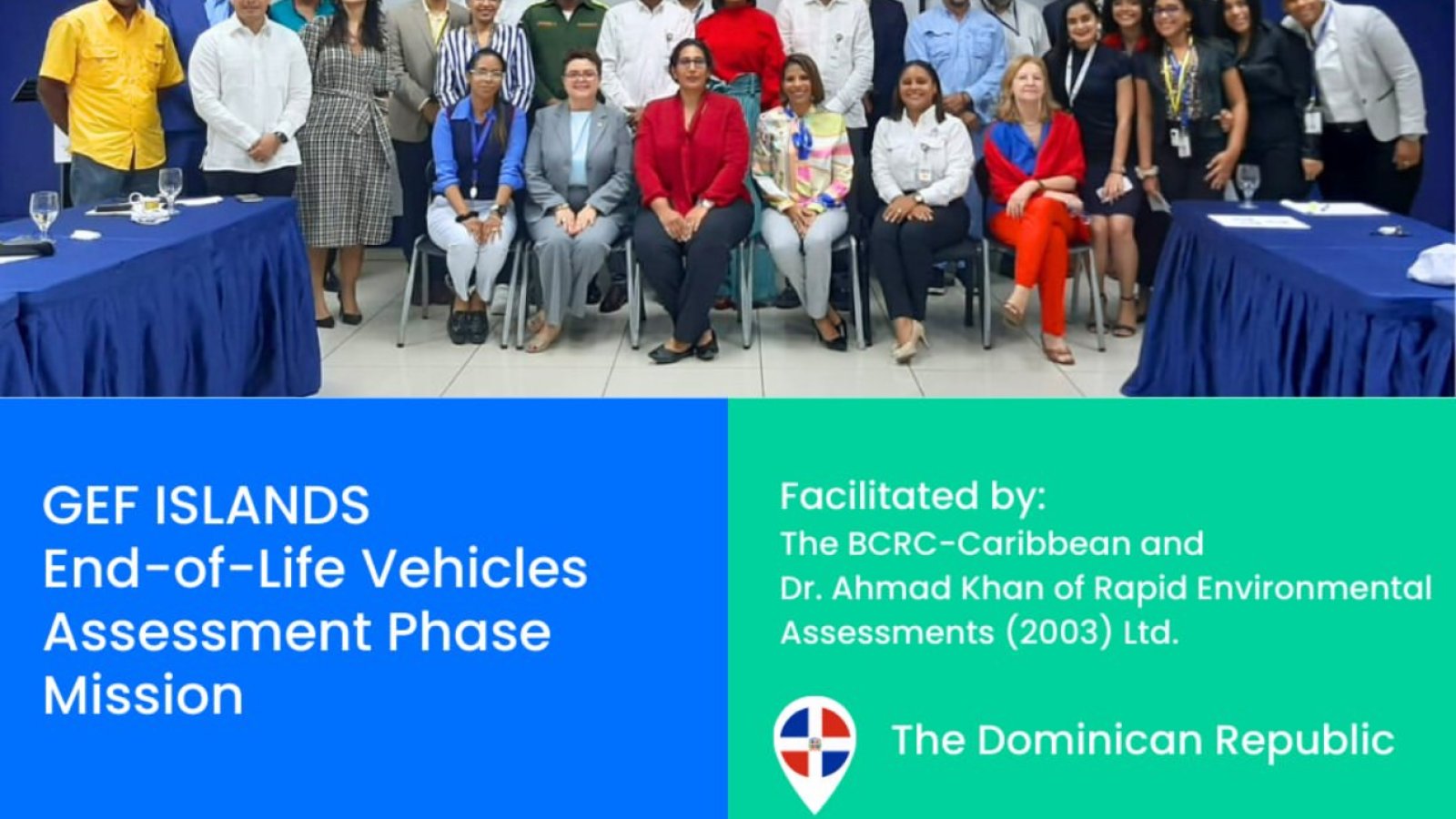 GEF ISLANDS
End-of-Life Vehicles
Assessment Phase
Mission

Facilitated by:
The BCRC-Caribbean and
Dr. Ahmad Khan of Rapid Environmental
Assessments (2003) Ltd.

The Dominican Republic